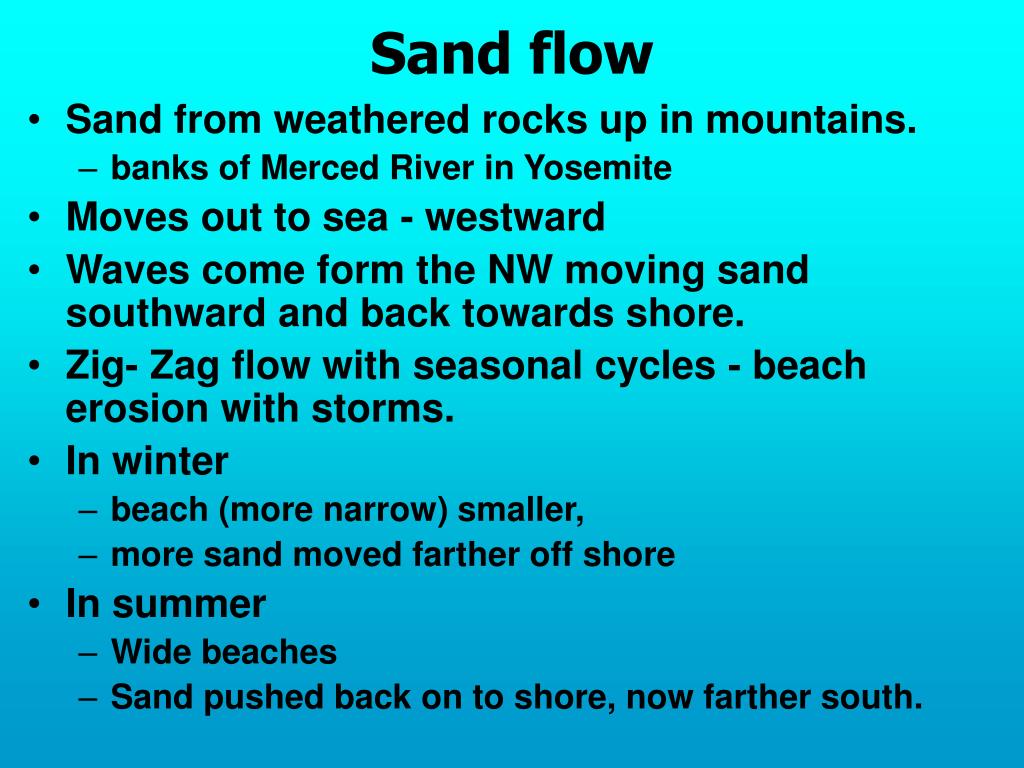 Sand flow

• Sand from weathered rocks up in mountains.
– banks of Merced River in Yosemite
• Moves out to sea - westward
• Waves come form the NW moving sand southward and back towards shore.
• Zig- Zag flow with seasonal cycles - beach erosion with storms.
• In winter
– beach (more narrow) smaller,
– more sand moved farther off shore
• In summer
– Wide beaches
– Sand pushed back on to shore, now farther south.